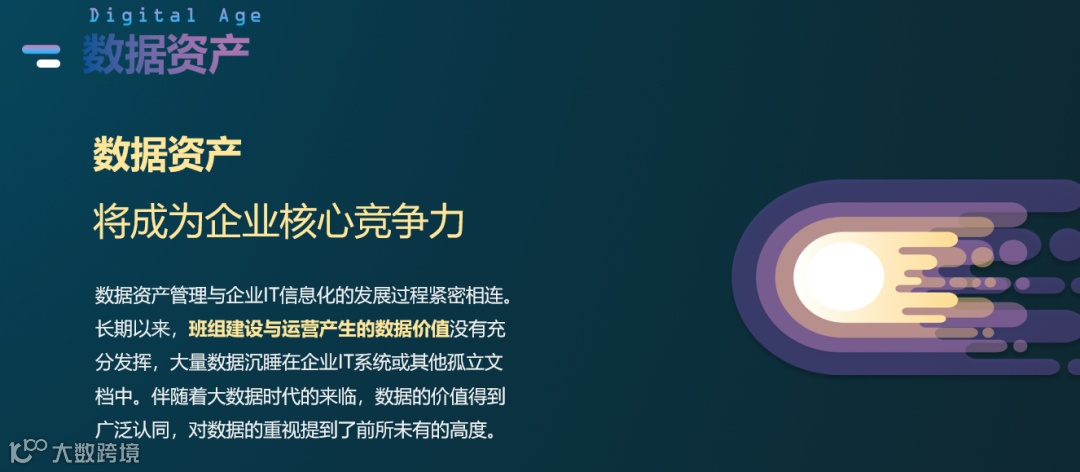 Digital Age
数据资产

数据资产
将成为企业核心竞争力

数据资产管理与企业IT信息化的发展过程紧密相连。长期以来，班组建设与运营产生的数据价值没有充分发挥，大量数据沉睡在企业IT系统或其他孤立文档中。伴随着大数据时代的来临，数据的价值得到广泛认同，对数据的重视提到了前所未有的高度。

大数跨境